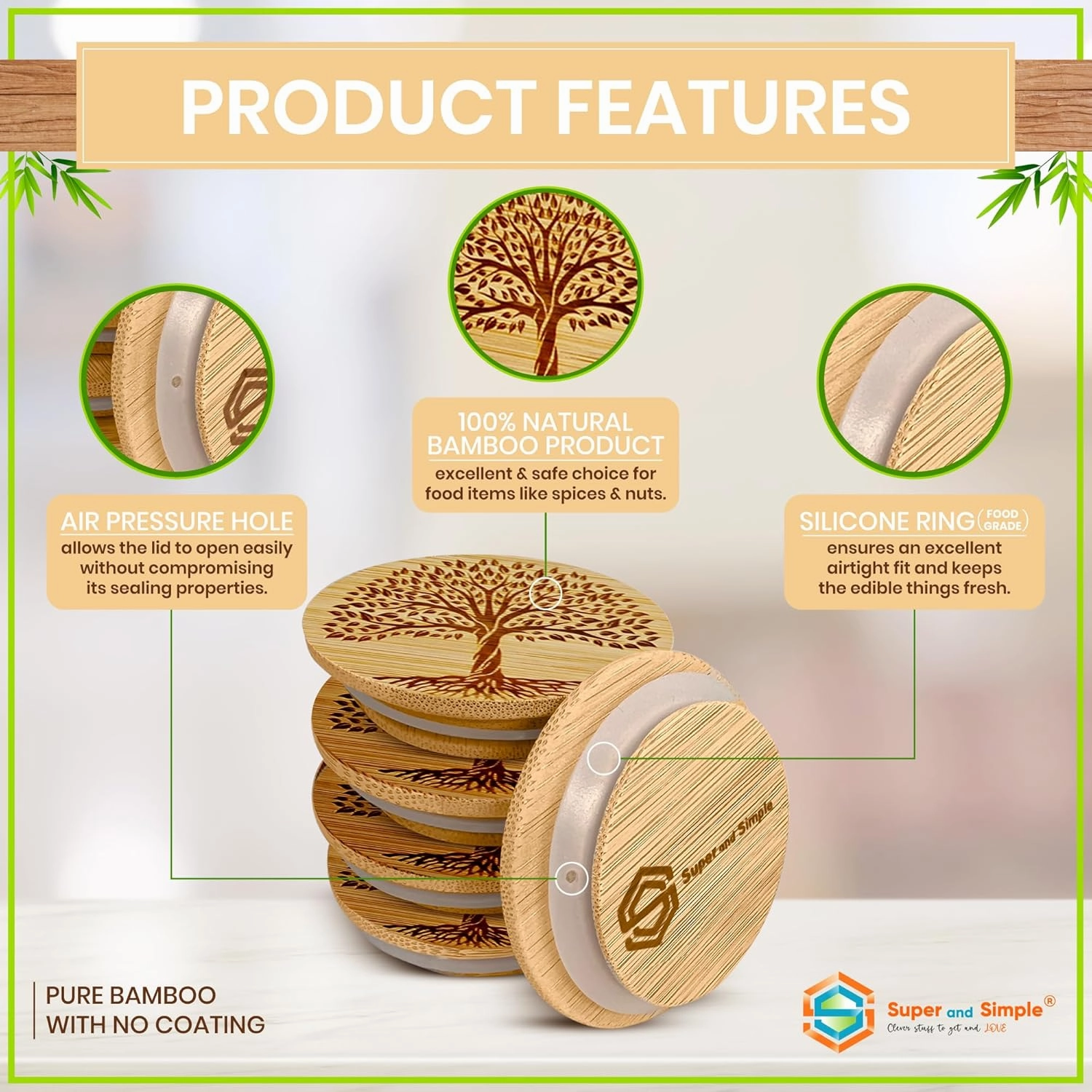 PRODUCT FEATURES

100% NATURAL BAMBOO PRODUCT
excellent & safe choice for food items like spices & nuts.

AIR PRESSURE HOLE
allows the lid to open easily without compromising its sealing properties.

SILICONE RING (FOOD GRADE)
ensures an excellent airtight fit and keeps the edible things fresh.

Super and Simple

PURE BAMBOO
WITH NO COATING

Super and Simple®
Clever stuff to get and LOVE